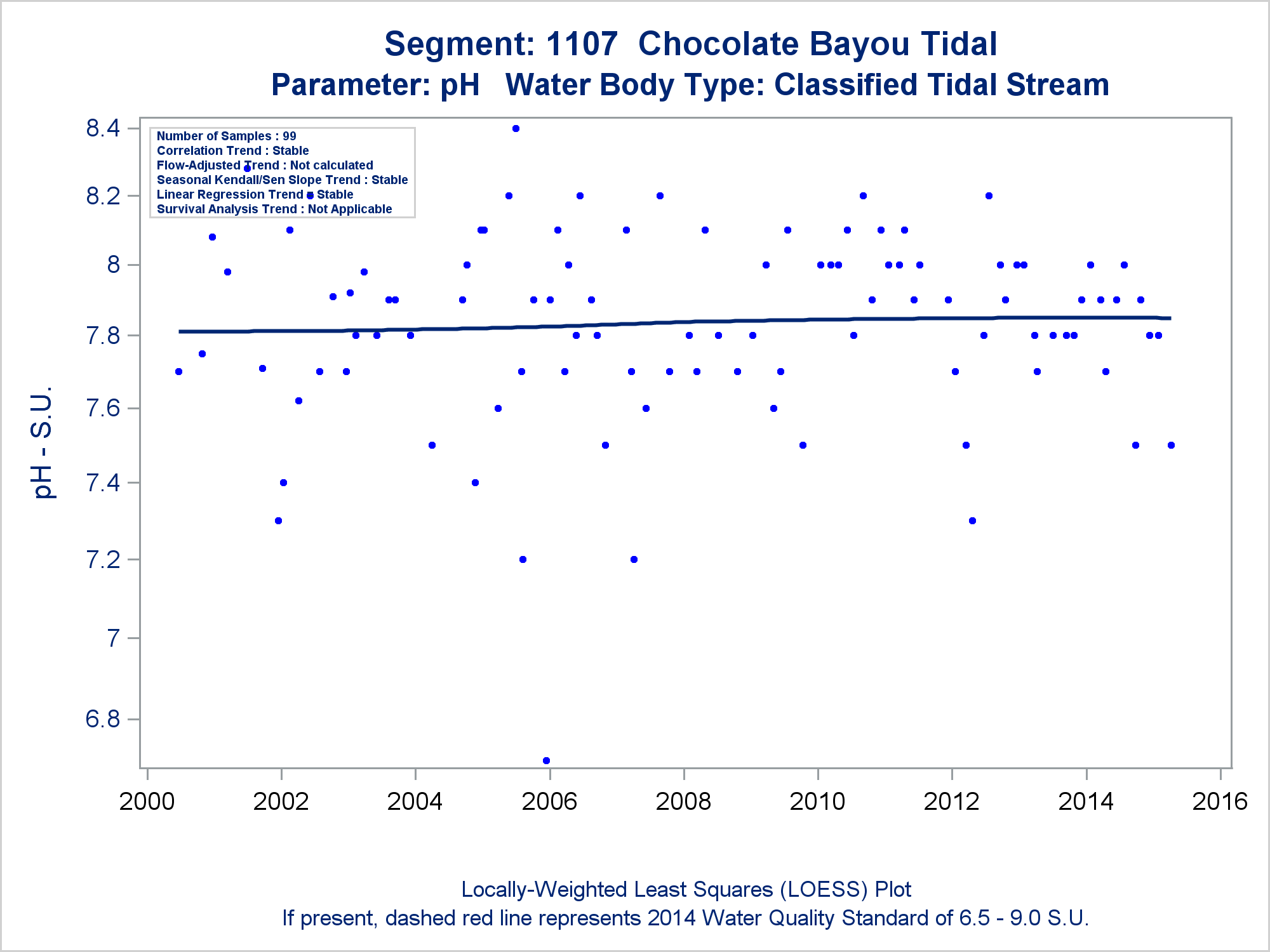 Segment: 1107 Chocolate Bayou Tidal
Parameter: pH Water Body Type: Classified Tidal Stream

Number of Samples : 99
Correlation Trend : Stable
Flow-Adjusted Trend : Not calculated
Seasonal Kendall/Sen Slope Trend : Stable
Linear Regression Trend : Stable
Survival Analysis Trend : Not Applicable

pH - S.U.

8.4
8.2
8
7.8
7.6
7.4
7.2
7
6.8

2000 2002 2004 2006 2008 2010 2012 2014 2016

Locally-Weighted Least Squares (LOESS) Plot
If present, dashed red line represents 2014 Water Quality Standard of 6.5 - 9.0 S.U.